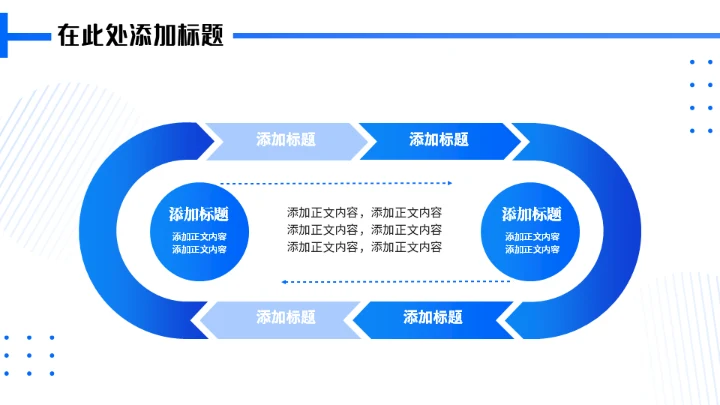 在此处添加标题

添加标题

添加标题

添加标题
添加正文内容
添加正文内容

添加正文内容，添加正文内容
添加正文内容，添加正文内容
添加正文内容，添加正文内容

添加标题
添加正文内容
添加正文内容

添加标题

添加标题